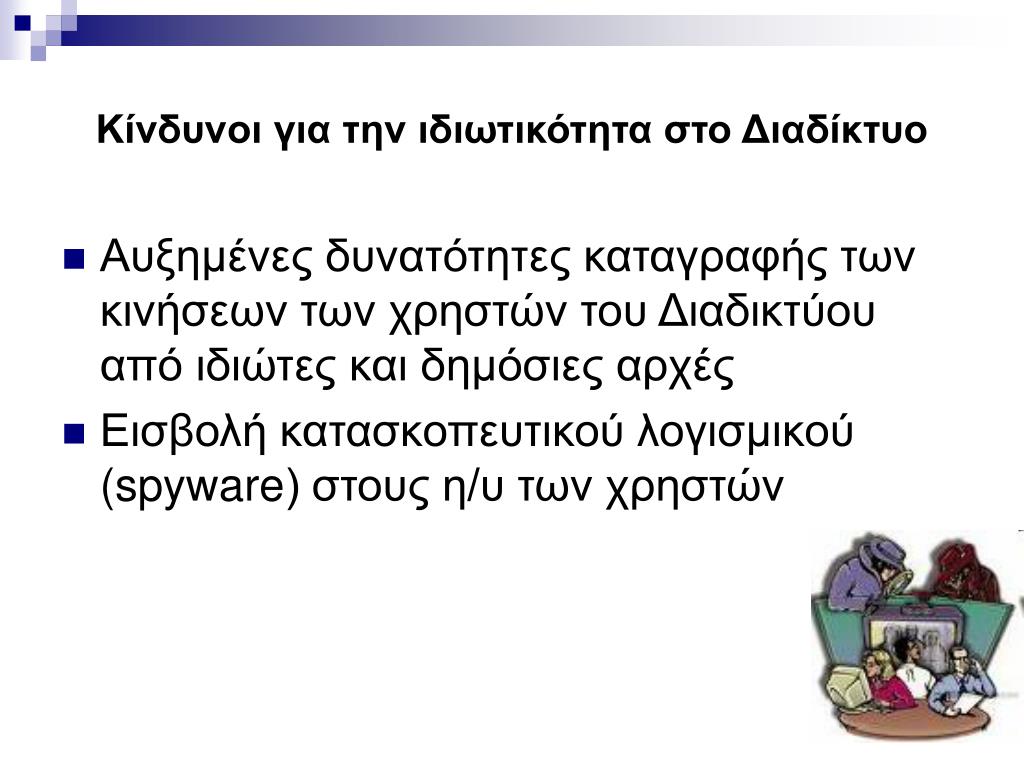 Κίνδυνοι για την ιδιωτικότητα στο Διαδίκτυο

Αυξημένες δυνατότητες καταγραφής των κινήσεων των χρηστών του Διαδικτύου από ιδιώτες και δημόσιες αρχές

Εισβολή κατασκοπευτικού λογισμικού (spyware) στους η/υ των χρηστών